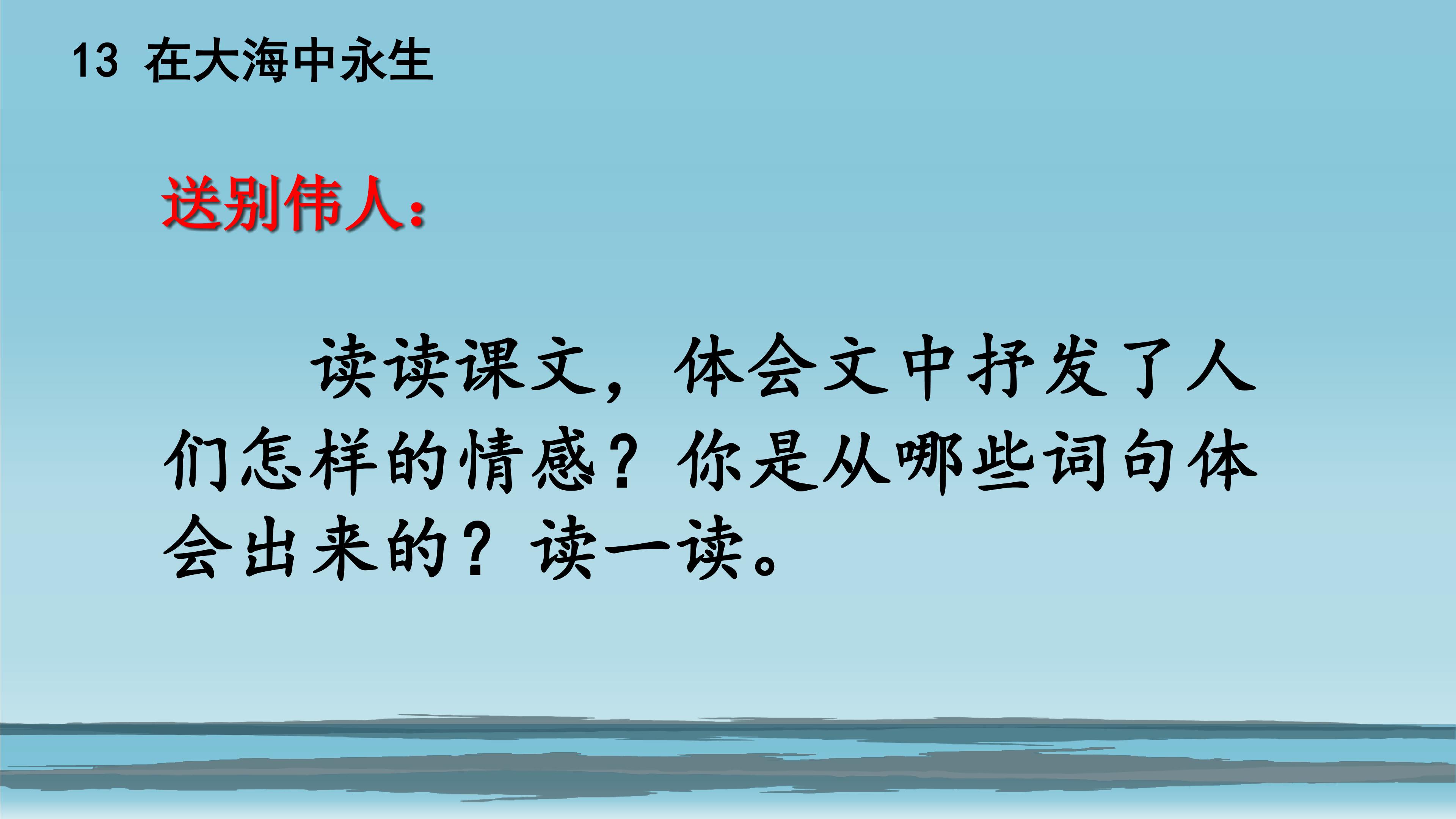 13 在大海中永生

送别伟人：

读读课文，体会文中抒发了人们怎样的情感？你是从哪些词句体会出来的？读一读。